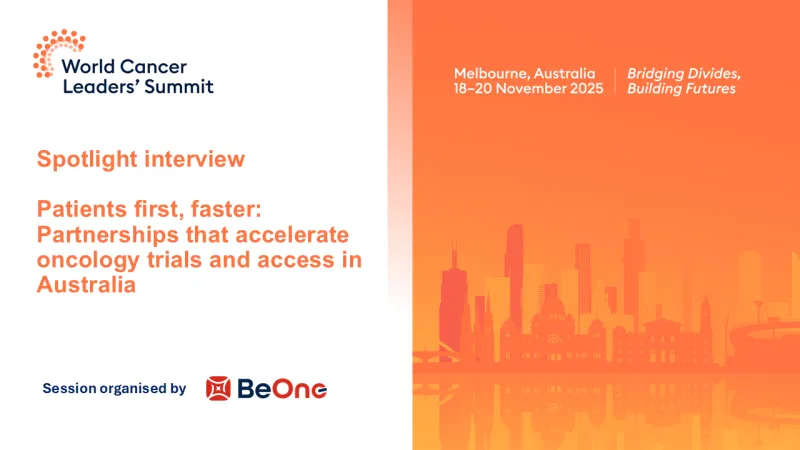 World Cancer Leaders' Summit

Melbourne, Australia
18–20 November 2025

Bridging Divides, Building Futures

Spotlight interview

Patients first, faster: Partnerships that accelerate oncology trials and access in Australia

Session organised by BeOne